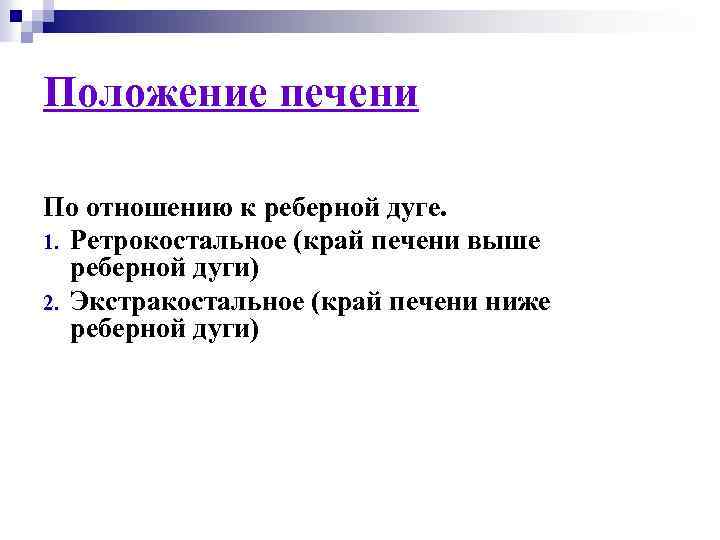 Положение печени

По отношению к реберной дуге.

1. Ретрокостальное (край печени выше реберной дуги)
2. Экстракостальное (край печени ниже реберной дуги)